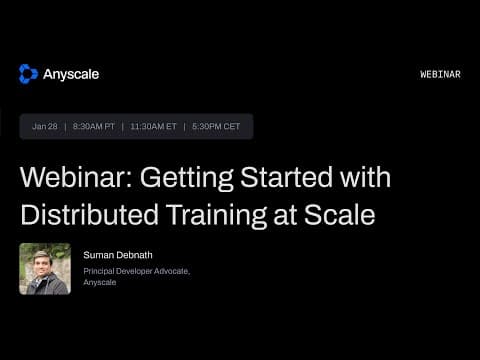 Anyscale

WEBINAR

Jan 28 | 8:30AM PT | 11:30AM ET | 5:30PM CET

Webinar: Getting Started with Distributed Training at Scale

Suman Debnath

Principal Developer Advocate, Anyscale